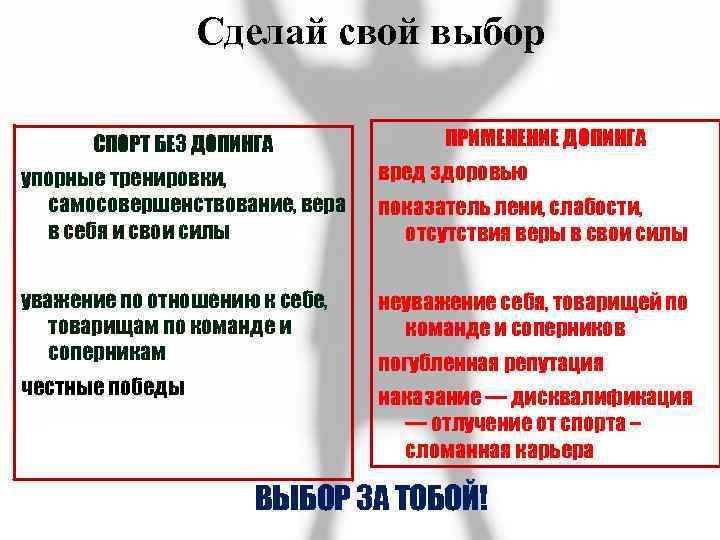 Сделай свой выбор

СПОРТ БЕЗ ДОПИНГА

упорные тренировки, самосовершенствование, вера в себя и свои силы

уважение по отношению к себе, товарищам по команде и соперникам

честные победы

ПРИМЕНЕНИЕ ДОПИНГА

вред здоровью

показатель лени, слабости, отсутствия веры в свои силы

неуважение себя, товарищей по команде и соперников

погубленная репутация

наказание — дисквалификация — отлучение от спорта – сломанная карьера

ВЫБОР ЗА ТОБОЙ!